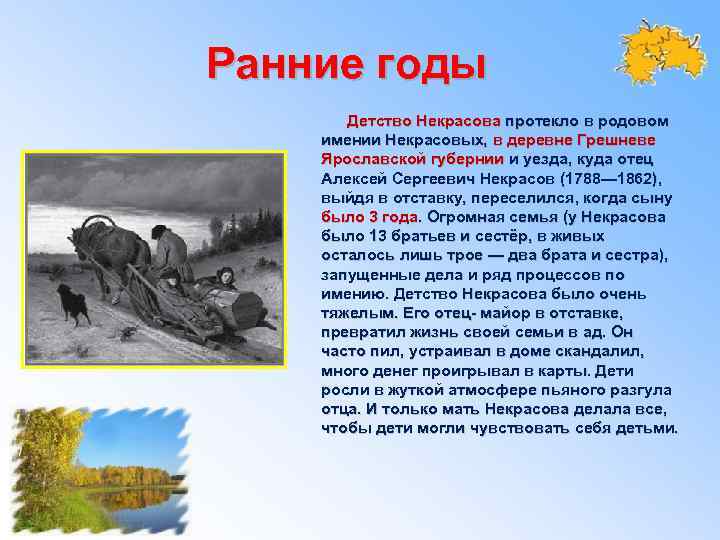 Ранние годы

Детство Некрасова протекло в родовом имении Некрасовых, в деревне Грешневе Ярославской губернии и уезда, куда отец Алексей Сергеевич Некрасов (1788—1862), выйдя в отставку, переселился, когда сыну было 3 года. Огромная семья (у Некрасова было 13 братьев и сестёр, в живых осталось лишь трое — два брата и сестра), запущенные дела и ряд процессов по имению. Детство Некрасова было очень тяжелым. Его отец- майор в отставке, превратил жизнь своей семьи в ад. Он часто пил, устраивал в доме скандалил, много денег проигрывал в карты. Дети росли в жуткой атмосфере пьяного разгула отца. И только мать Некрасова делала все, чтобы дети могли чувствовать себя детьми.